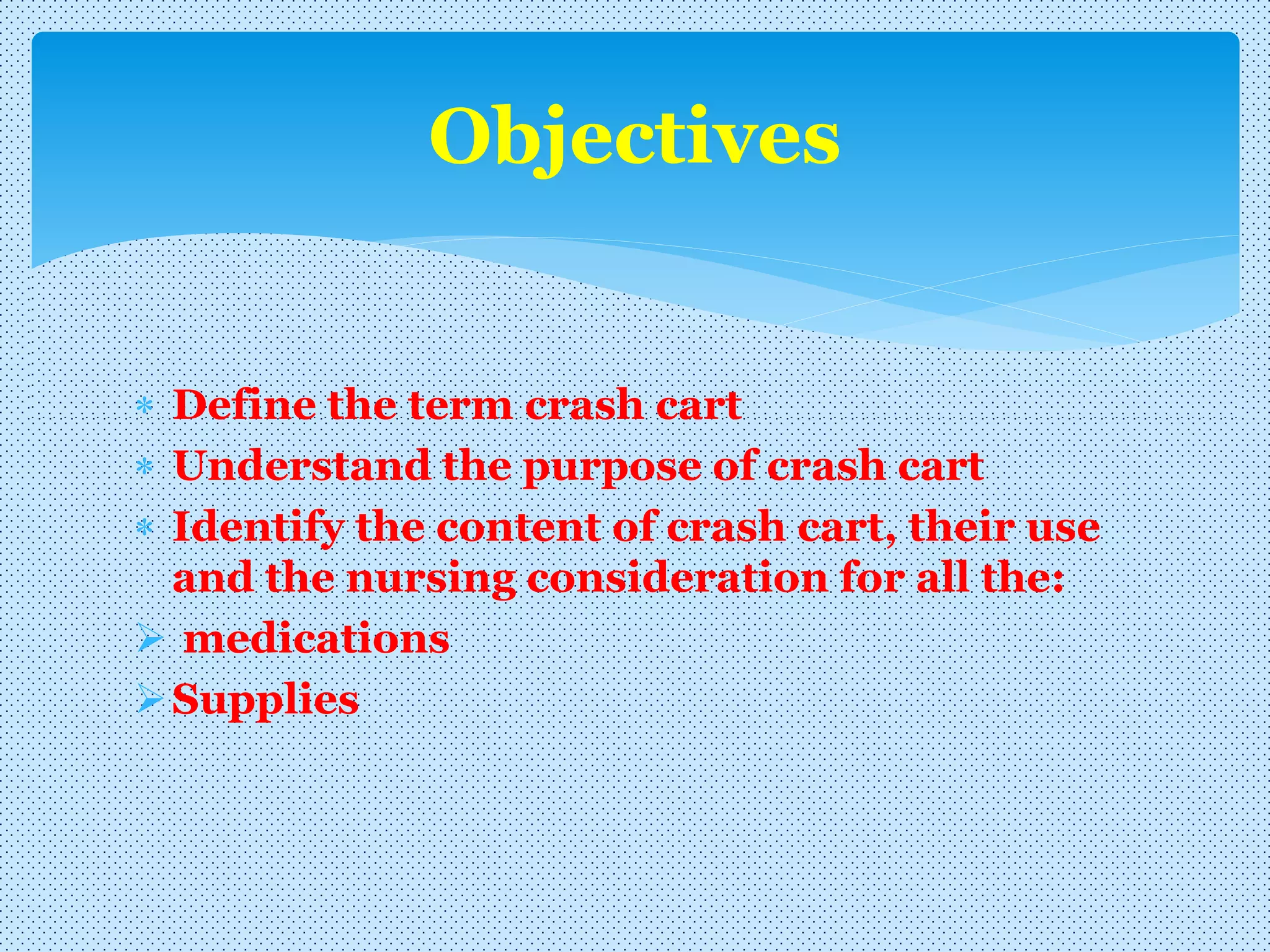 Objectives

* Define the term crash cart
* Understand the purpose of crash cart
* Identify the content of crash cart, their use and the nursing consideration for all the:
➢ medications
➢ Supplies